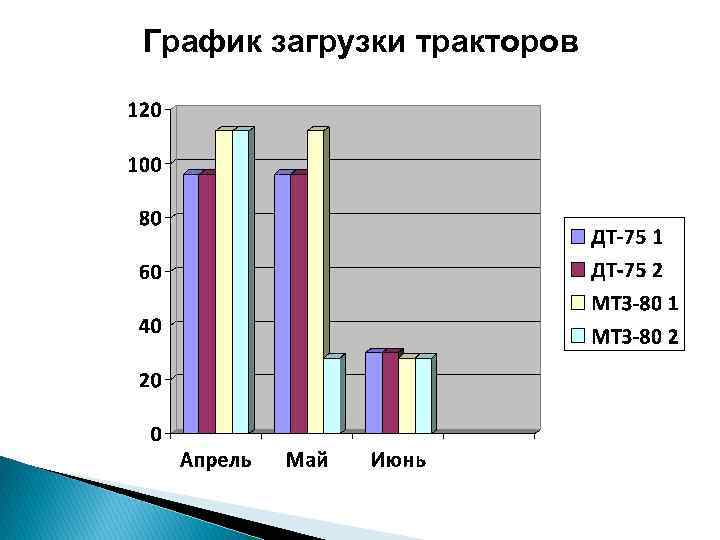 График загрузки тракторов

120
100
80
60
40
20
0

Апрель Май Июнь

ДТ-75 1
ДТ-75 2
МТЗ-80 1
МТЗ-80 2